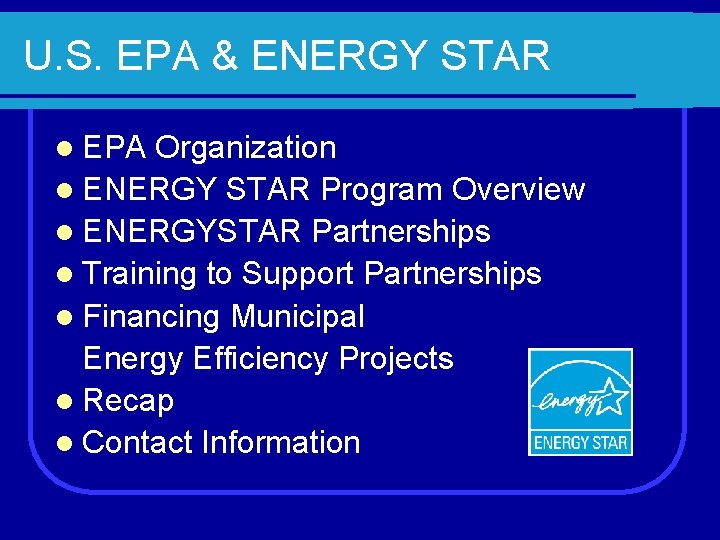 U.S. EPA & ENERGY STAR

- EPA Organization
- ENERGY STAR Program Overview
- ENERGYSTAR Partnerships
- Training to Support Partnerships
- Financing Municipal Energy Efficiency Projects
- Recap
- Contact Information

energy

ENERGY STAR